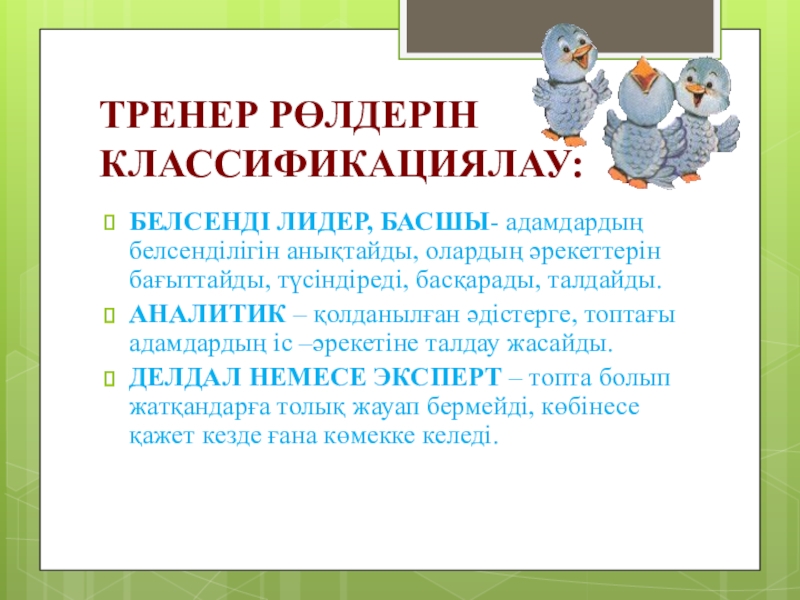 ТРЕНЕР РӨЛДЕРІН КЛАССИФИКАЦИЯЛАУ:

БЕЛСЕНДІ ЛИДЕР, БАСШЫ- адамдардың белсенділігін анықтайды, олардың әрекеттерін бағыттайды, түсіндіреді, басқарады, талдайды.

АНАЛИТИК – қолданылған әдістерге, топтағы адамдардың іс –әрекетіне талдау жасайды.

ДЕЛДАЛ НЕМЕСЕ ЭКСПЕРТ – топта болып жатқандарға толық жауап бермейді, көбінесе қажет кезде ғана көмекке келеді.